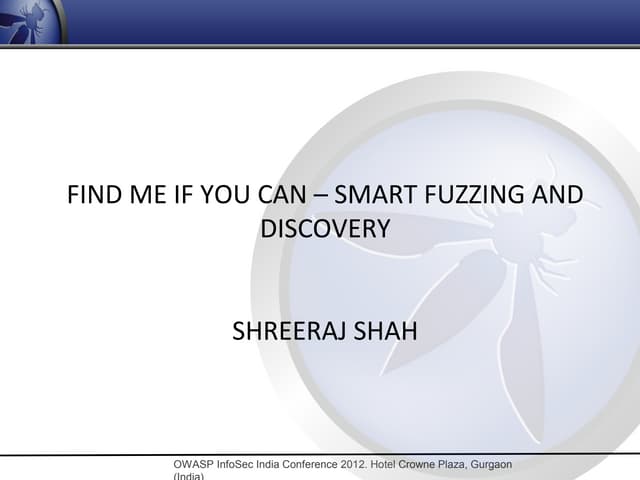 FIND ME IF YOU CAN – SMART FUZZING AND DISCOVERY

SHREERAJ SHAH

OWASP InfoSec India Conference 2012. Hotel Crowne Plaza, Gurgaon (India)